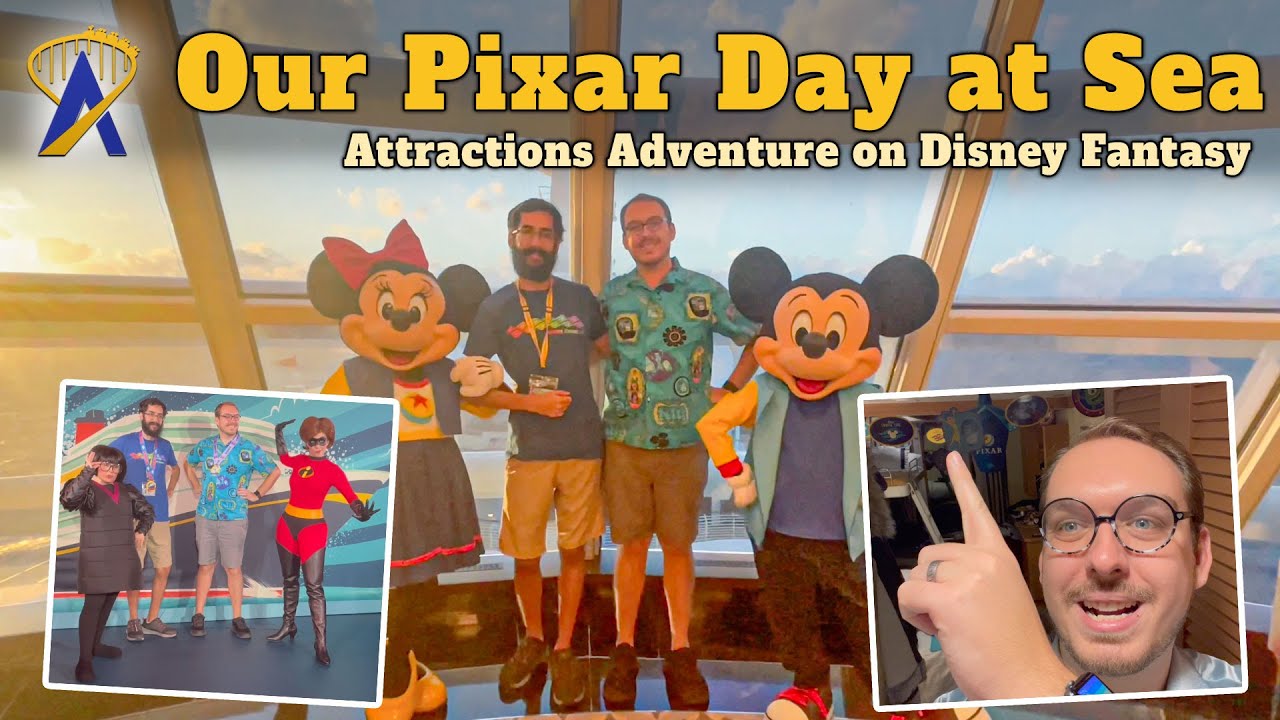 Our Pixar Day at Sea

Attractions Adventure on Disney Fantasy

PIXAR